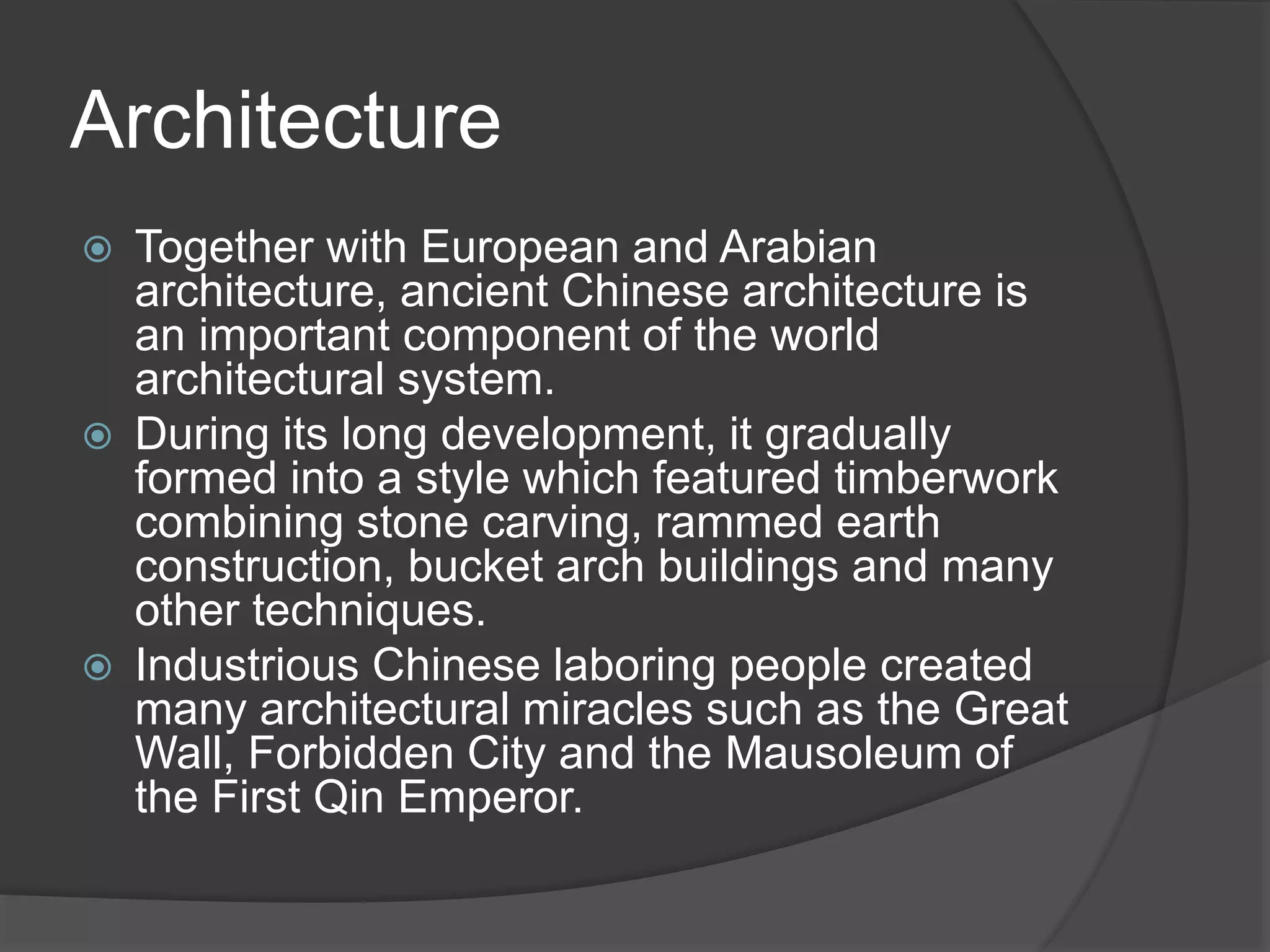 Architecture

Together with European and Arabian architecture, ancient Chinese architecture is an important component of the world architectural system.

During its long development, it gradually formed into a style which featured timberwork combining stone carving, rammed earth construction, bucket arch buildings and many other techniques.

Industrious Chinese laboring people created many architectural miracles such as the Great Wall, Forbidden City and the Mausoleum of the First Qin Emperor.